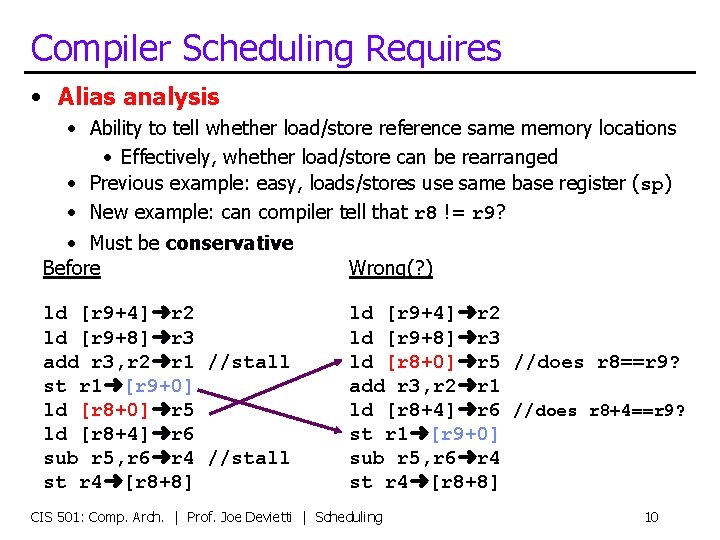 Compiler Scheduling Requires

• Alias analysis
  • Ability to tell whether load/store reference same memory locations
    • Effectively, whether load/store can be rearranged
  • Previous example: easy, loads/stores use same base register (sp)
  • New example: can compiler tell that r8 != r9?
  • Must be conservative

Before

ld [r9+4]➔r2
ld [r9+8]➔r3
add r3,r2➔r1 //stall
st r1➔[r9+0]
ld [r8+0]➔r5
ld [r8+4]➔r6
sub r5,r6➔r4 //stall
st r4➔[r8+8]

Wrong(?)

ld [r9+4]➔r2
ld [r9+8]➔r3
ld [r8+0]➔r5 //does r8==r9?
add r3,r2➔r1
ld [r8+4]➔r6 //does r8+4==r9?
st r1➔[r9+0]
sub r5,r6➔r4
st r4➔[r8+8]

CIS 501: Comp. Arch. | Prof. Joe Devietti | Scheduling 10